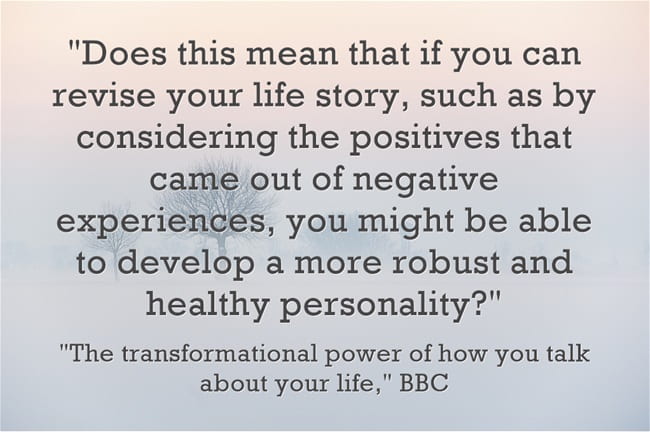 "Does this mean that if you can revise your life story, such as by considering the positives that came out of negative experiences, you might be able to develop a more robust and healthy personality?"

"The transformational power of how you talk about your life," BBC